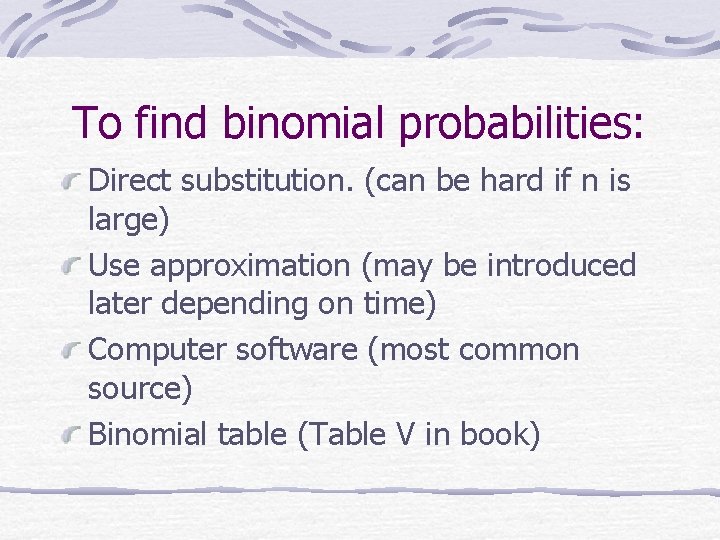 To find binomial probabilities:

Direct substitution. (can be hard if n is large)

Use approximation (may be introduced later depending on time)

Computer software (most common source)

Binomial table (Table V in book)